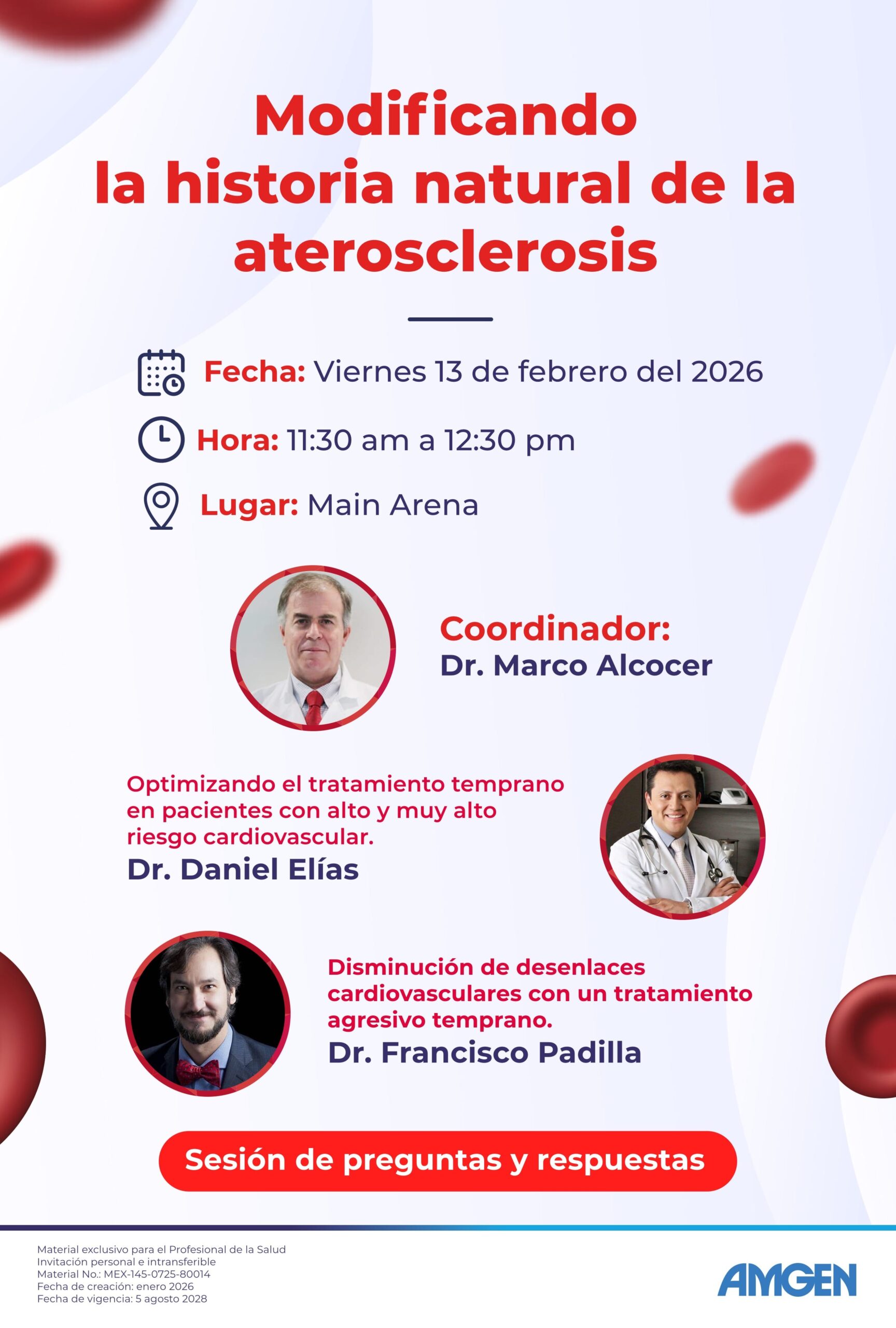 Modificando la historia natural de la aterosclerosis

Fecha: Viernes 13 de febrero del 2026

Hora: 11:30 am a 12:30 pm

Lugar: Main Arena

Coordinador:
Dr. Marco Alcocer

Optimizando el tratamiento temprano en pacientes con alto y muy alto riesgo cardiovascular.
Dr. Daniel Elías

Disminución de desenlaces cardiovasculares con un tratamiento agresivo temprano.
Dr. Francisco Padilla

Sesión de preguntas y respuestas

Material exclusivo para el Profesional de la Salud
Invitación personal e intransferible
Material No.: MEX-145-0725-80014
Fecha de creación: enero 2026
Fecha de vigencia: 5 agosto 2028

AMGEN